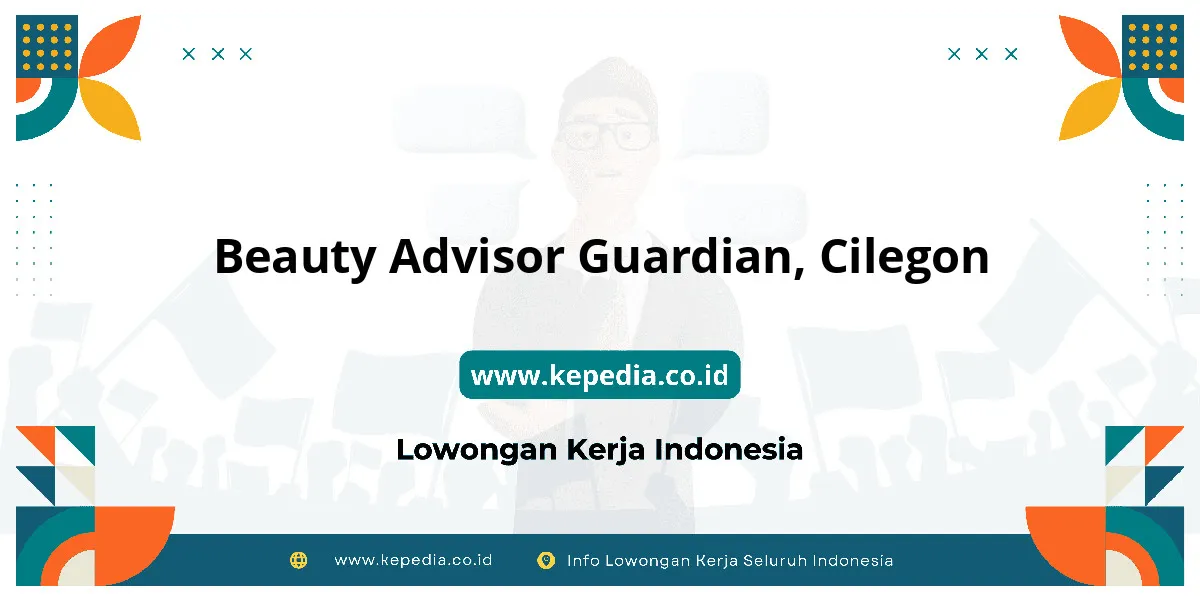 Beauty Advisor Guardian, Cilegon

www.kepedia.co.id

Lowongan Kerja Indonesia

www.kepedia.co.id Info Lowongan Kerja Seluruh Indonesia